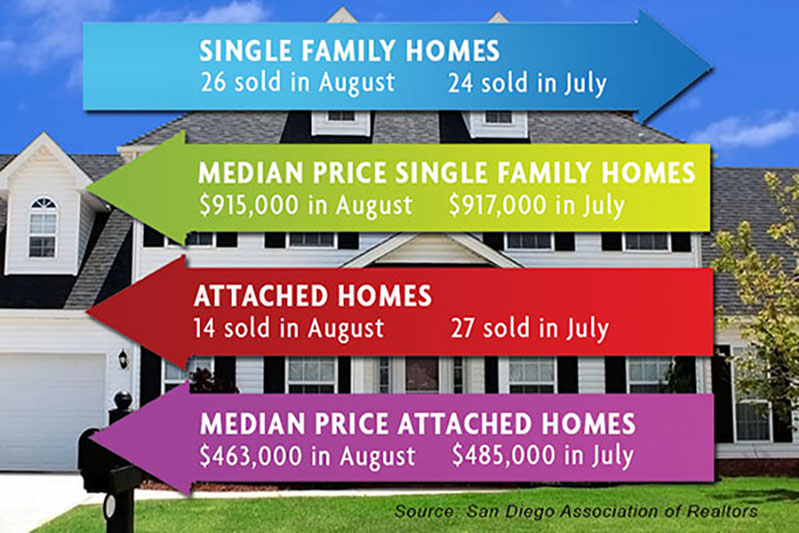 SINGLE FAMILY HOMES
26 sold in August 24 sold in July

MEDIAN PRICE SINGLE FAMILY HOMES
\$915,000 in August \$917,000 in July

ATTACHED HOMES
14 sold in August 27 sold in July

MEDIAN PRICE ATTACHED HOMES
\$463,000 in August \$485,000 in July

Source: San Diego Association of Realtors